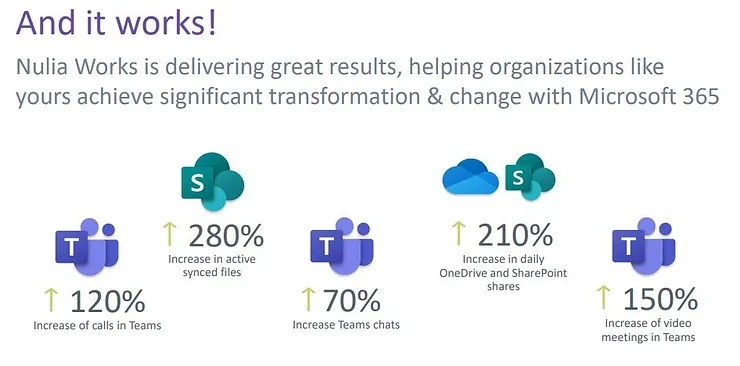 And it works!

Nulia Works is delivering great results, helping organizations like yours achieve significant transformation & change with Microsoft 365

T

↑ 120%
Increase of calls in Teams

S

↑ 280%
Increase in active synced files

T

↑ 70%
Increase Teams chats

S

↑ 210%
Increase in daily OneDrive and SharePoint shares

T

↑ 150%
Increase of video meetings in Teams